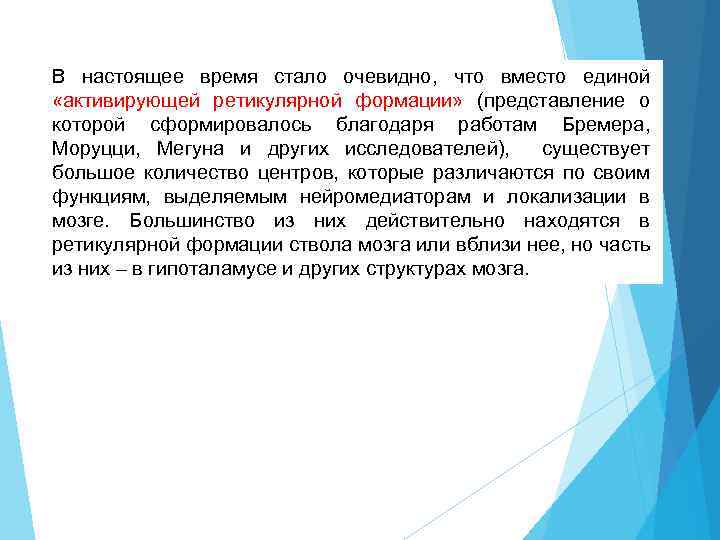 В настоящее время стало очевидно, что вместо единой «активирующей ретикулярной формации» (представление о которой сформировалось благодаря работам Бремера, Моруцци, Мегуна и других исследователей), существует большое количество центров, которые различаются по своим функциям, выделяемым нейромедиаторам и локализации в мозге. Большинство из них действительно находятся в ретикулярной формации ствола мозга или вблизи нее, но часть из них – в гипоталамусе и других структурах мозга.